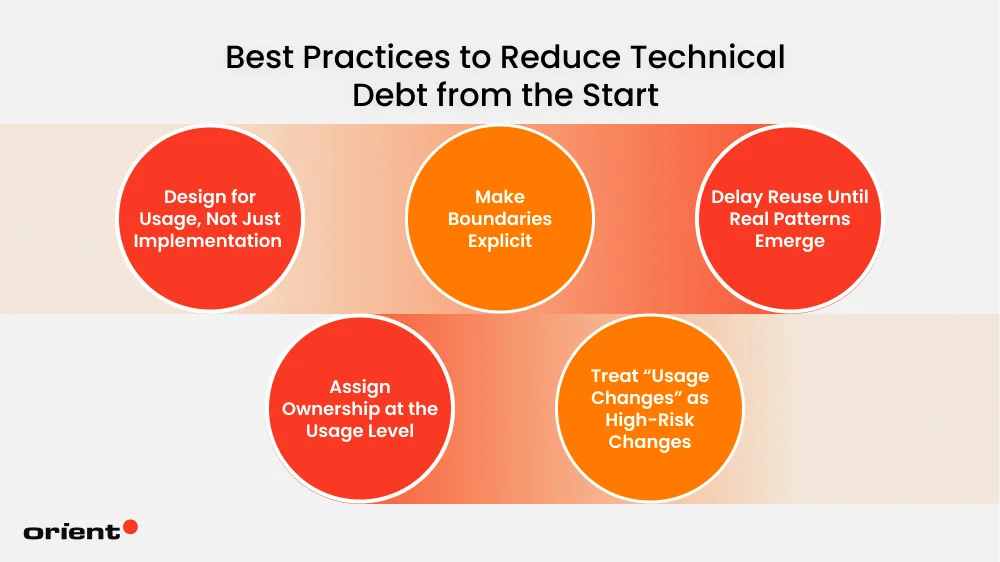 Best Practices to Reduce Technical Debt from the Start

Design for Usage, Not Just Implementation

Make Boundaries Explicit

Delay Reuse Until Real Patterns Emerge

Assign Ownership at the Usage Level

Treat "Usage Changes" as High-Risk Changes

orient